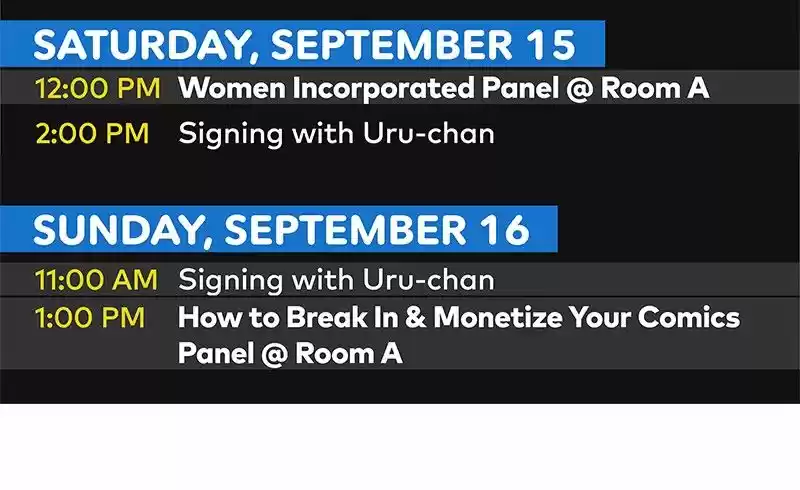 SATURDAY, SEPTEMBER 15

12:00 PM Women Incorporated Panel @ Room A

2:00 PM Signing with Uru-chan

SUNDAY, SEPTEMBER 16

11:00 AM Signing with Uru-chan

1:00 PM How to Break In & Monetize Your Comics Panel @ Room A